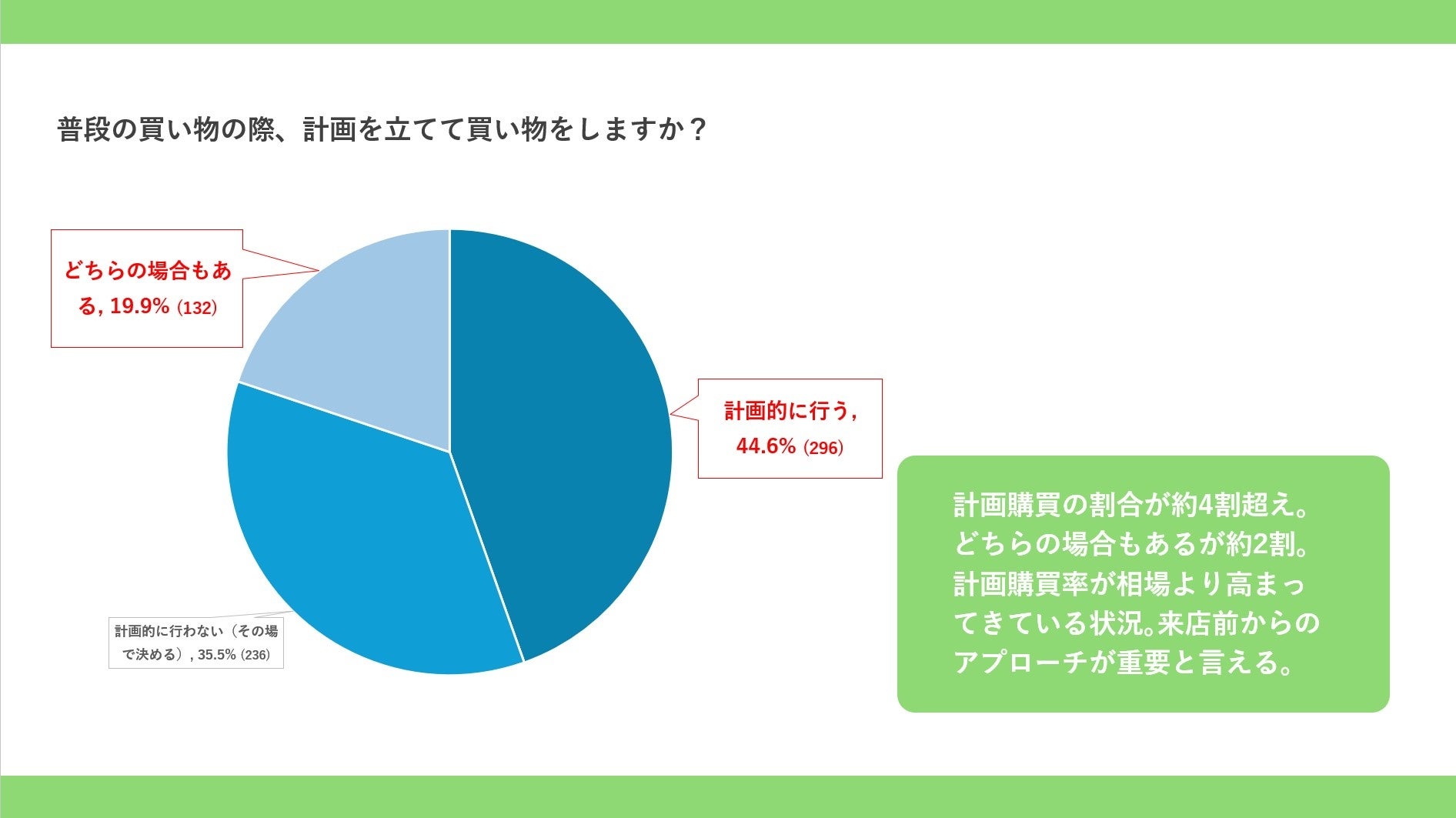 普段の買い物の際、計画を立てて買い物をしますか？

どちらの場合もある, 19.9% (132)

計画的に行う, 44.6% (296)

計画的に行わない（その場で決める）, 35.5% (236)

計画購買の割合が約4割超え。どちらの場合もあるが約2割。計画購買率が相場より高まってきている状況。来店前からのアプローチが重要と言える。